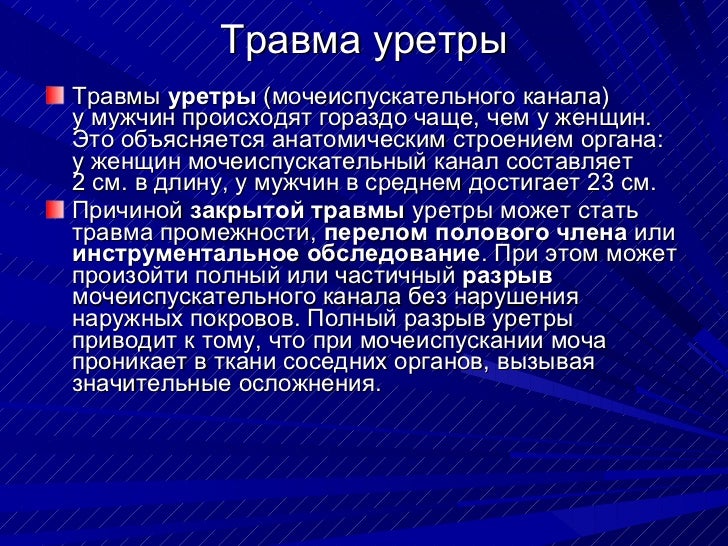 Травма уретры

Травмы уретры (мочеиспускательного канала) у мужчин происходят гораздо чаще, чем у женщин. Это объясняется анатомическим строением органа: у женщин мочеиспускательный канал составляет 2 см. в длину, у мужчин в среднем достигает 23 см.

Причиной закрытой травмы уретры может стать травма промежности, перелом полового члена или инструментальное обследование. При этом может произойти полный или частичный разрыв мочеиспускательного канала без нарушения наружных покровов. Полный разрыв уретры приводит к тому, что при мочеиспускании моча проникает в ткани соседних органов, вызывая значительные осложнения.